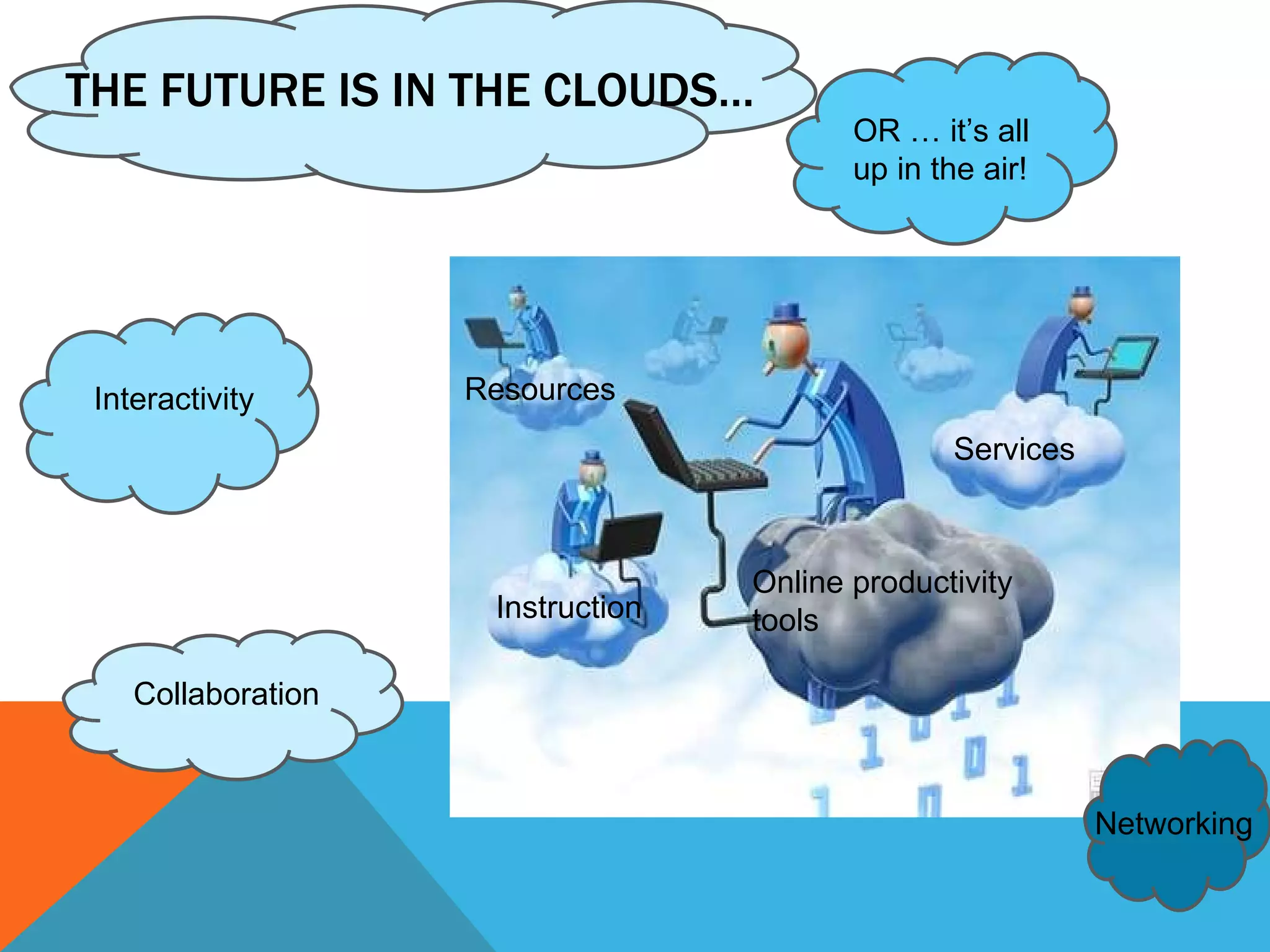 THE FUTURE IS IN THE CLOUDS…

OR … it's all up in the air!

Interactivity

Resources

Services

Instruction

Online productivity tools

Collaboration

Networking